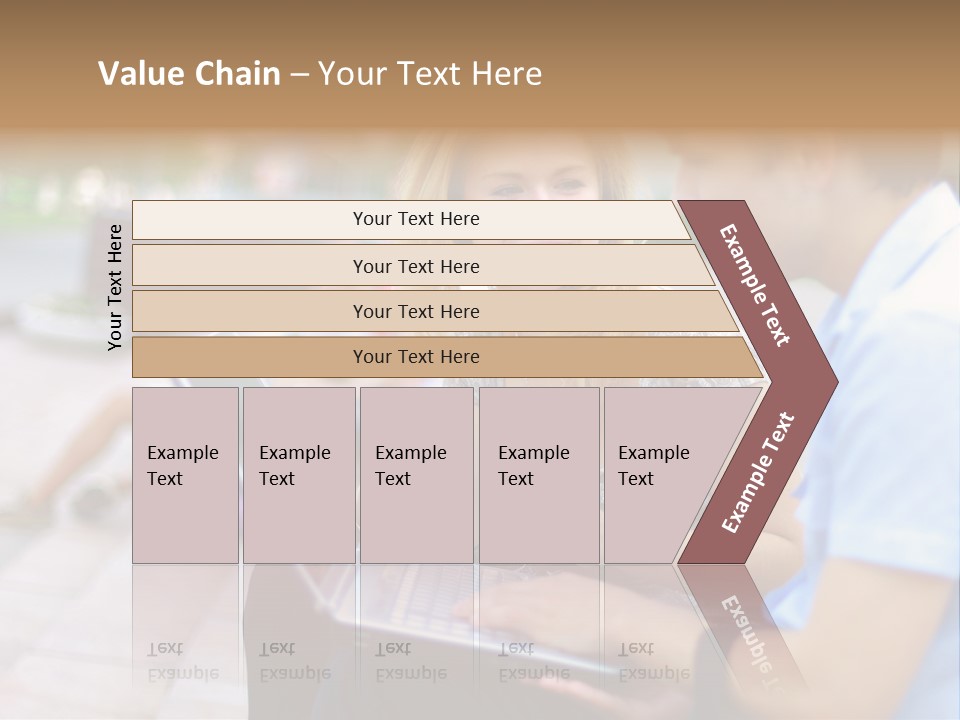 Value Chain – Your Text Here

Your Text Here

Your Text Here

Your Text Here

Your Text Here

Your Text Here

Example Text

Example Text

Example Text

Example Text

Example Text

Example Text

Example Text